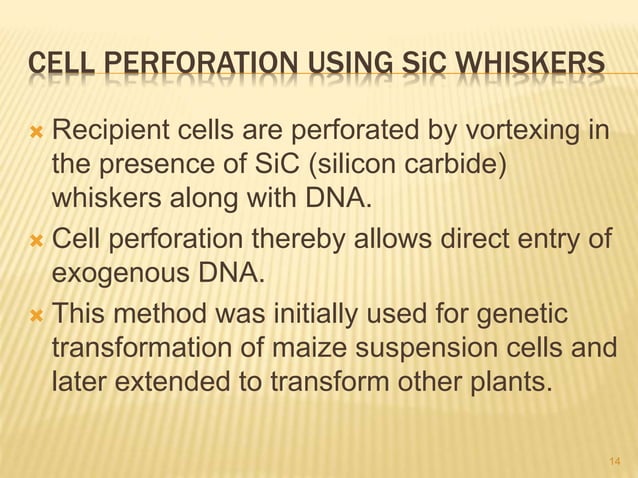 CELL PERFORATION USING SiC WHISKERS

Recipient cells are perforated by vortexing in the presence of SiC (silicon carbide) whiskers along with DNA.

Cell perforation thereby allows direct entry of exogenous DNA.

This method was initially used for genetic transformation of maize suspension cells and later extended to transform other plants.

14